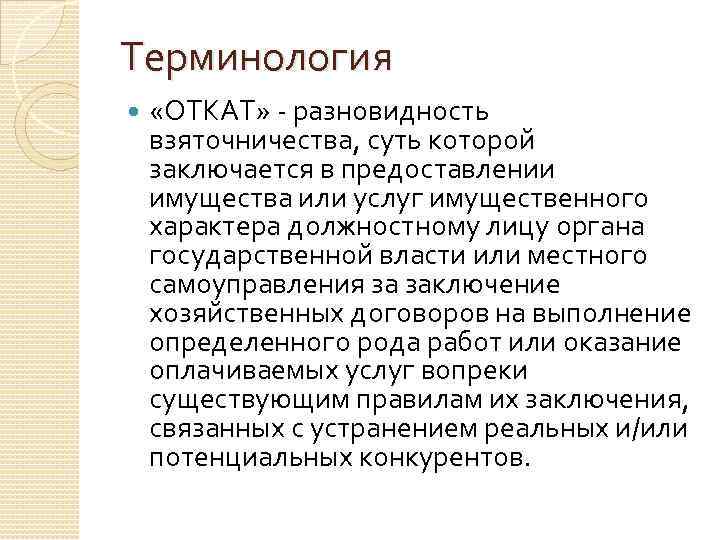 Терминология

«ОТКАТ» - разновидность взяточничества, суть которой заключается в предоставлении имущества или услуг имущественного характера должностному лицу органа государственной власти или местного самоуправления за заключение хозяйственных договоров на выполнение определенного рода работ или оказание оплачиваемых услуг вопреки существующим правилам их заключения, связанных с устранением реальных и/или потенциальных конкурентов.